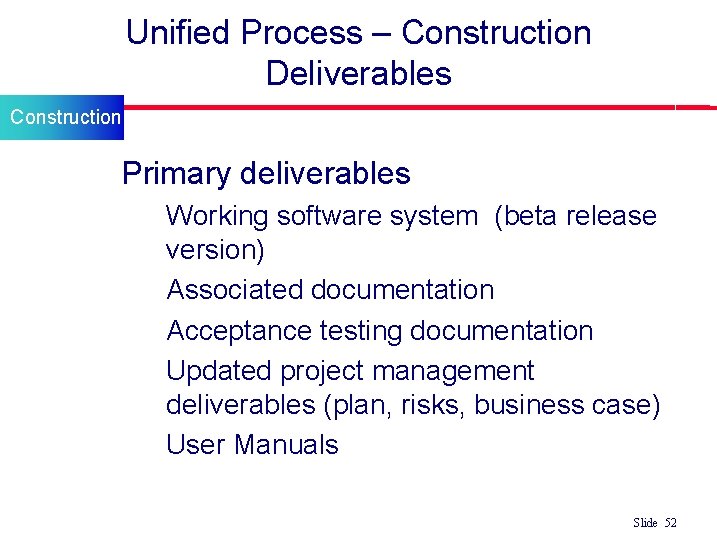 Unified Process – Construction Deliverables

Construction

Primary deliverables

Working software system (beta release version)

Associated documentation

Acceptance testing documentation

Updated project management deliverables (plan, risks, business case)

User Manuals

Slide 52